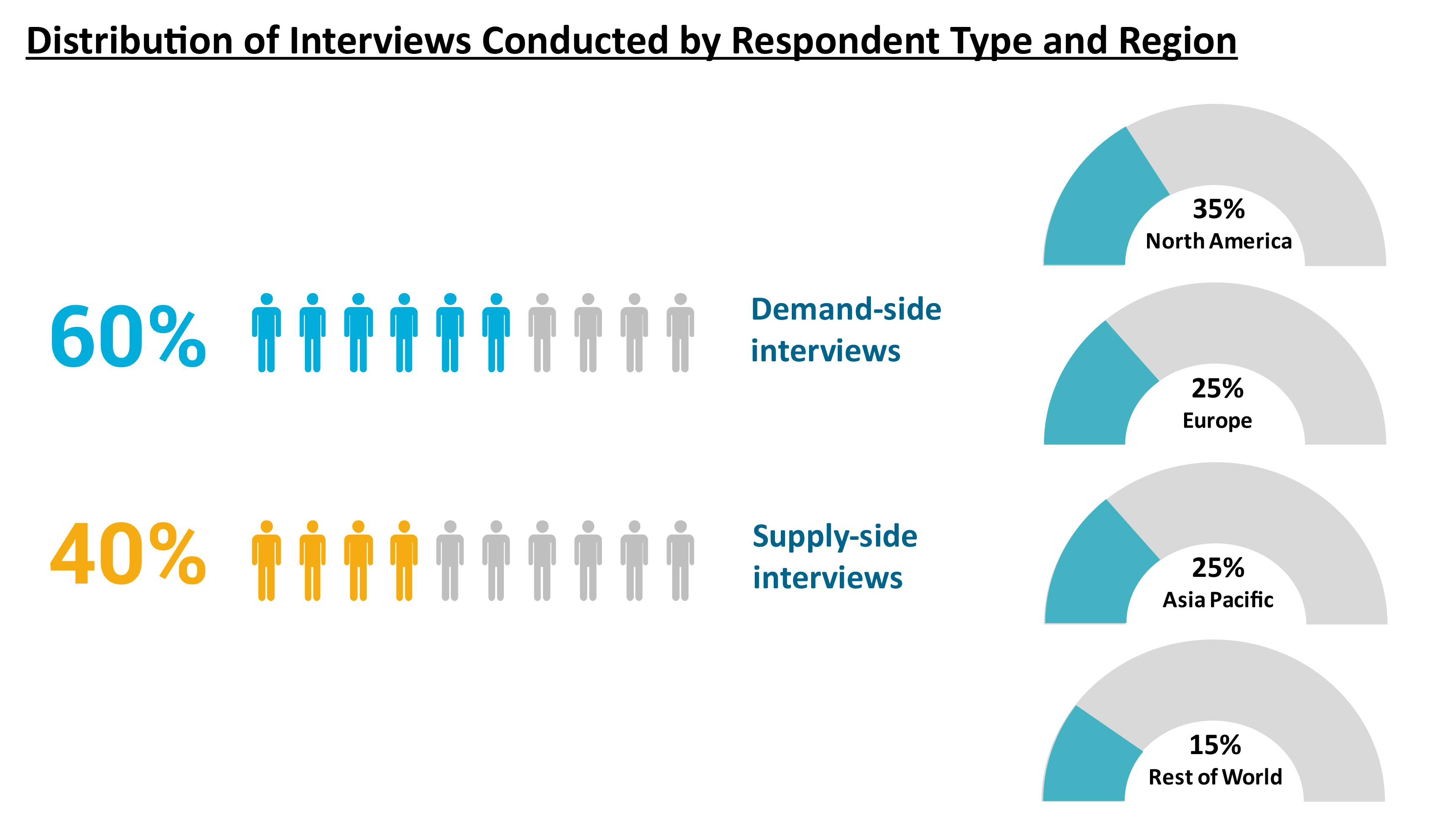 Distribution of Interviews Conducted by Respondent Type and Region

60% Demand-side interviews

40% Supply-side interviews

35%
North America

25%
Europe

25%
Asia Pacific

15%
Rest of World